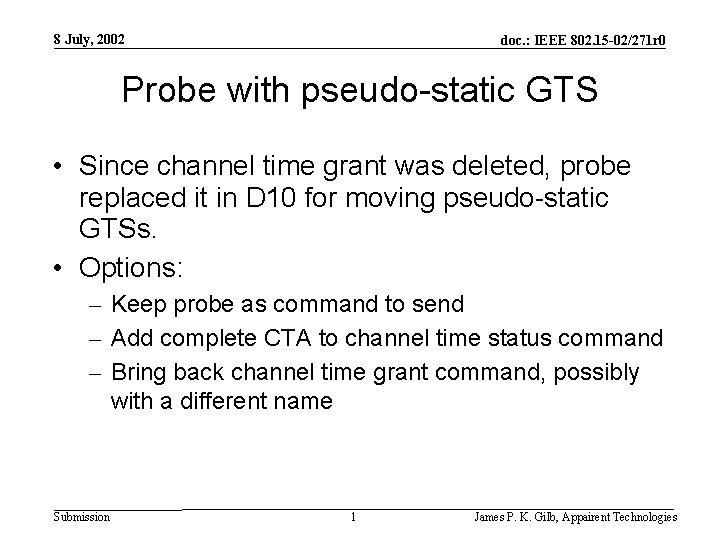 8 July, 2002

doc.: IEEE 802.15-02/271r0

Probe with pseudo-static GTS

• Since channel time grant was deleted, probe replaced it in D10 for moving pseudo-static GTSs.
• Options:
– Keep probe as command to send
– Add complete CTA to channel time status command
– Bring back channel time grant command, possibly with a different name

Submission

1

James P. K. Gilb, Appairent Technologies